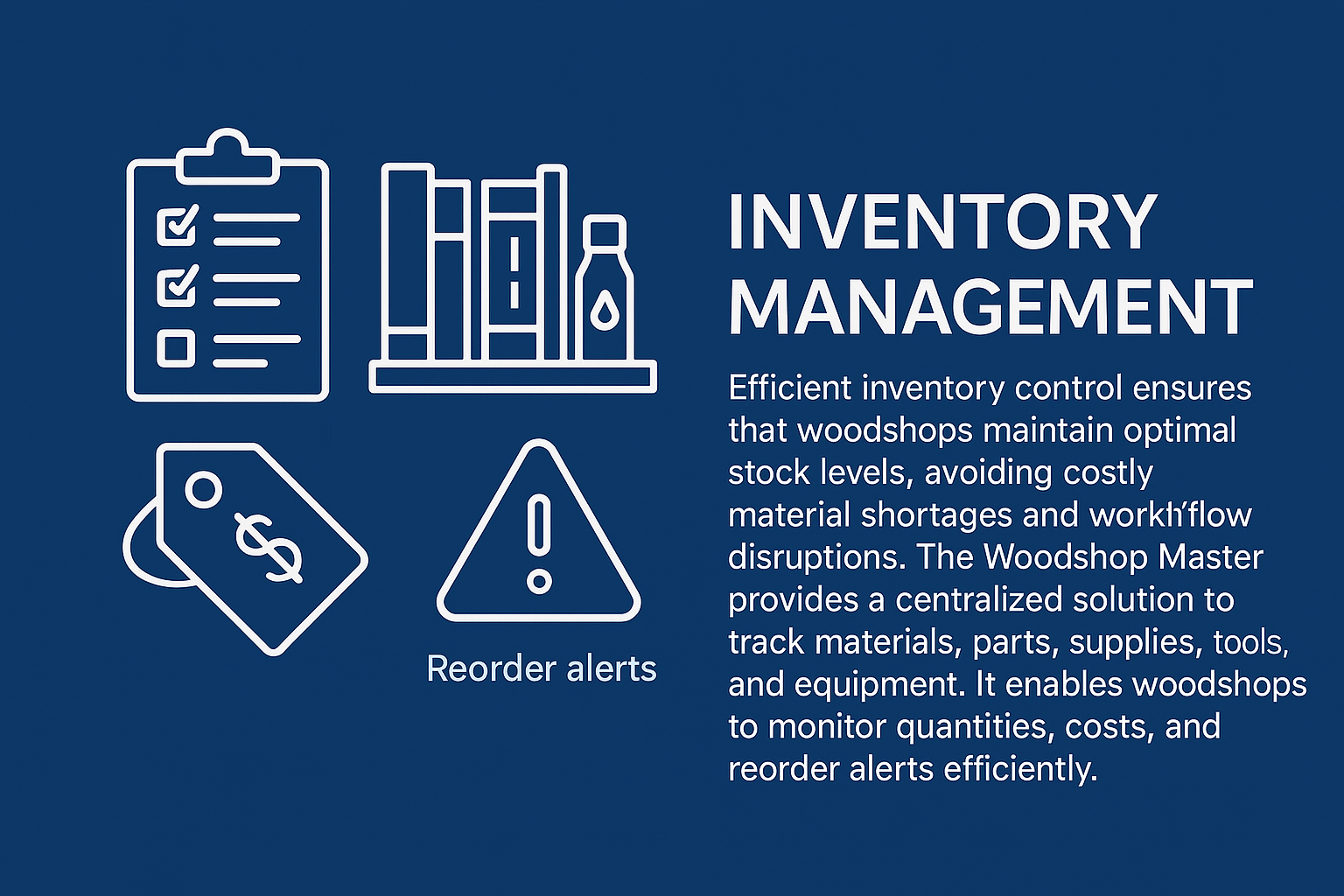 Reorder alerts

INVENTORY MANAGEMENT

Efficient inventory control ensures that woodshops maintain optimal stock levels, avoiding costly material shortages and workh'flow disruptions. The Woodshop Master provides a centralized solution to track materials, parts, supplies, tools, and equipment. It enables woodshops to monitor quantities, costs, and reorder alerts efficiently.